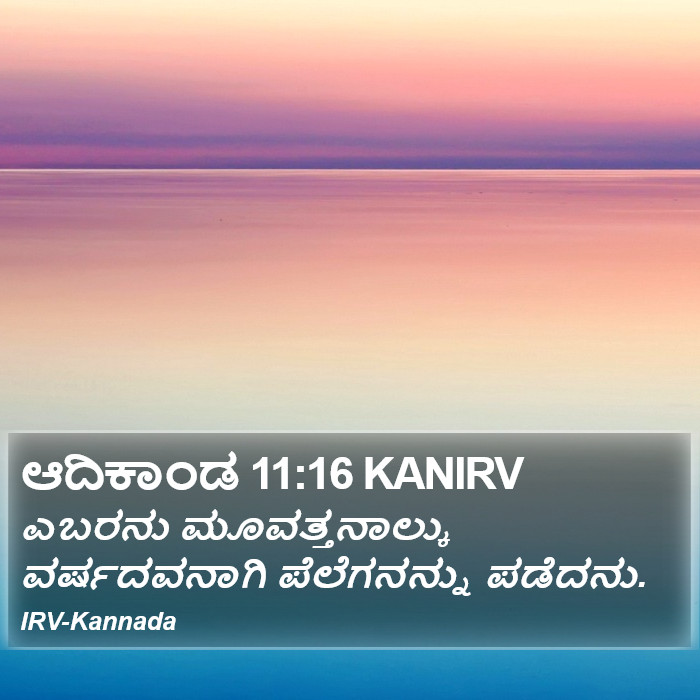 ಆದಿಕಾಂಡ 11:16 KANIRV
ಎಬರನು ಮೂವತ್ತನಾಲ್ಕು ವರ್ಷದವನಾಗಿ ಪೆಲೆಗನನ್ನು ಪಡೆದನು.
IRV-Kannada